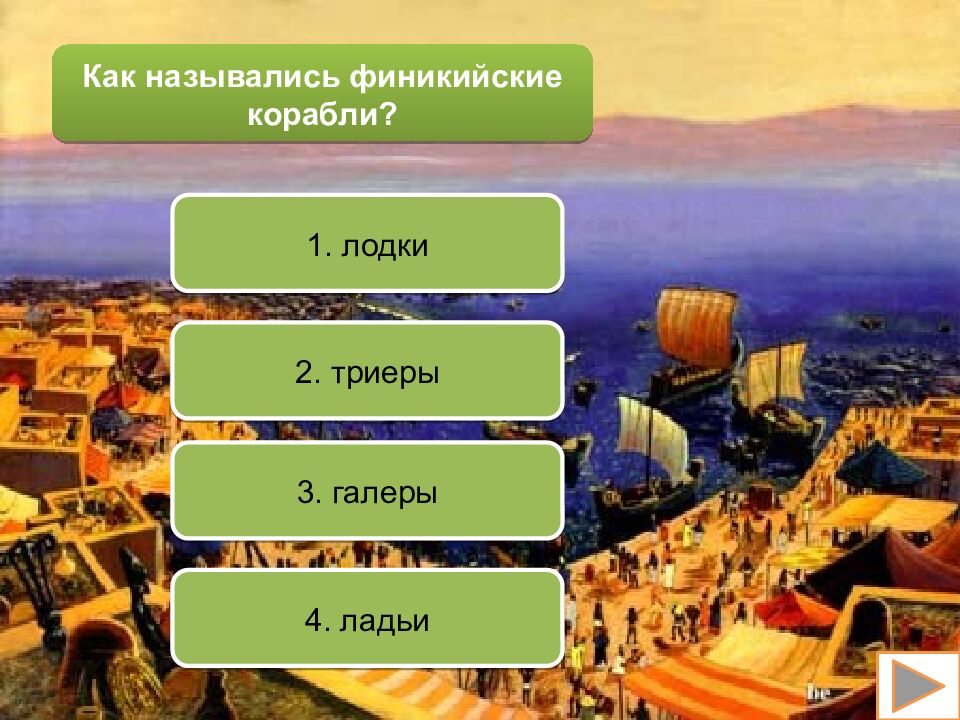 Как назывались финикийские корабли?

1. лодки

2. триеры

3. галеры

4. ладьи